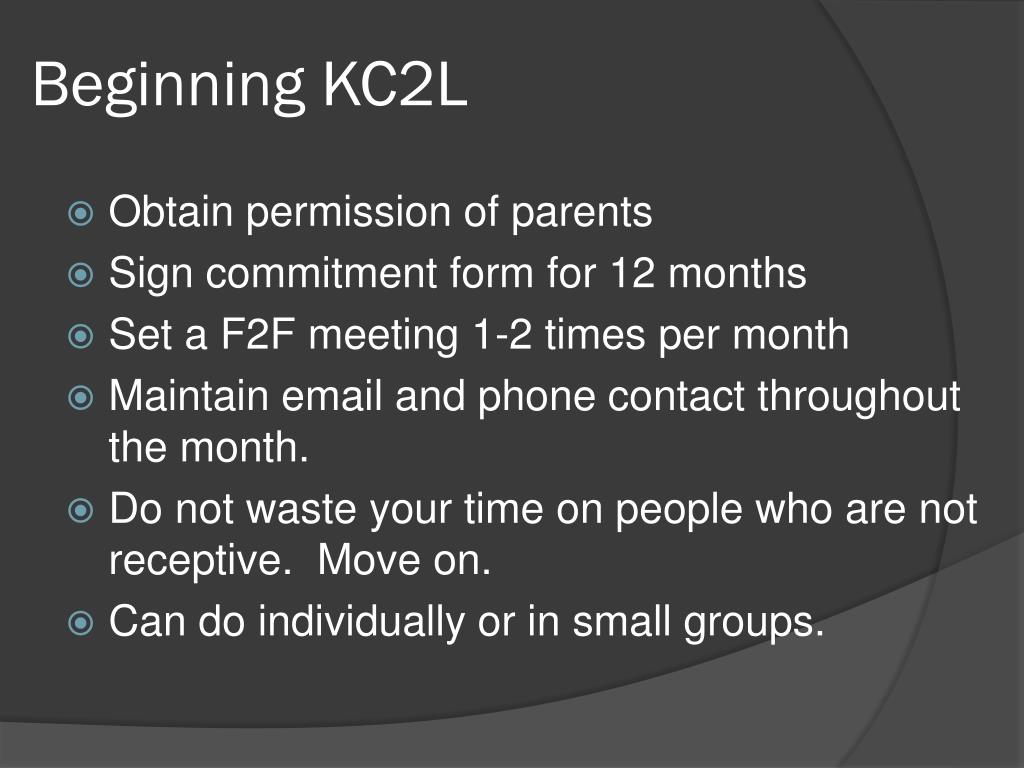 Beginning KC2L

Obtain permission of parents
Sign commitment form for 12 months
Set a F2F meeting 1-2 times per month
Maintain email and phone contact throughout the month.
Do not waste your time on people who are not receptive.  Move on.
Can do individually or in small groups.